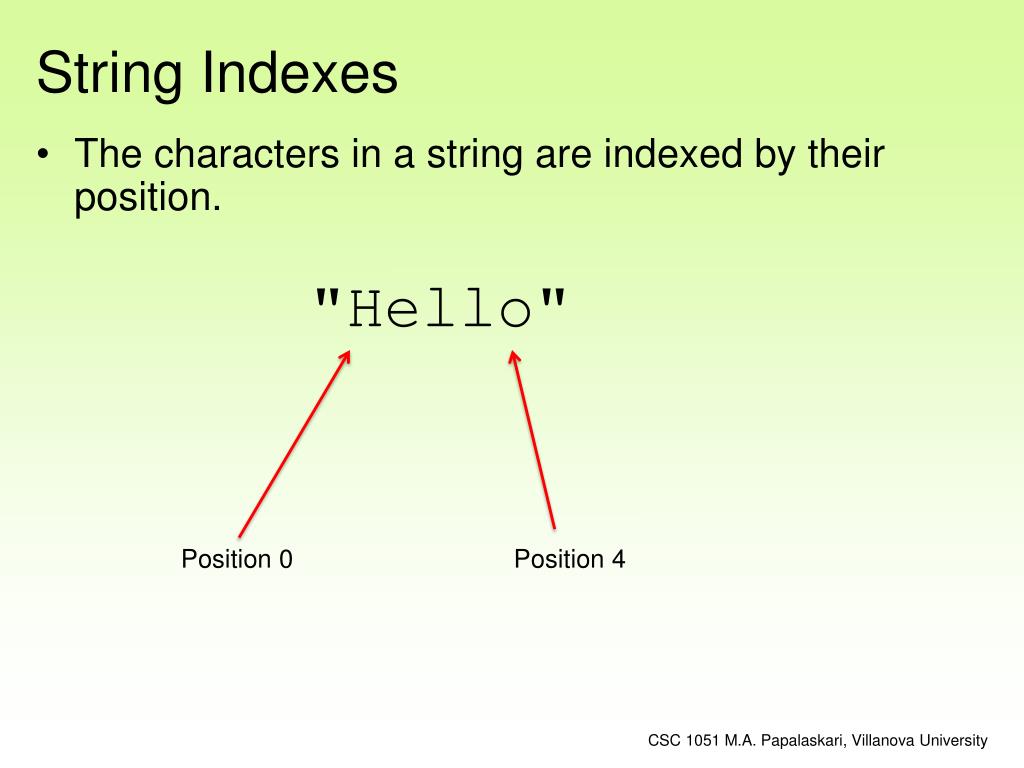 String Indexes

• The characters in a string are indexed by their position.

"Hello"

Position 0

Position 4

CSC 1051 M.A. Papalaskari, Villanova University